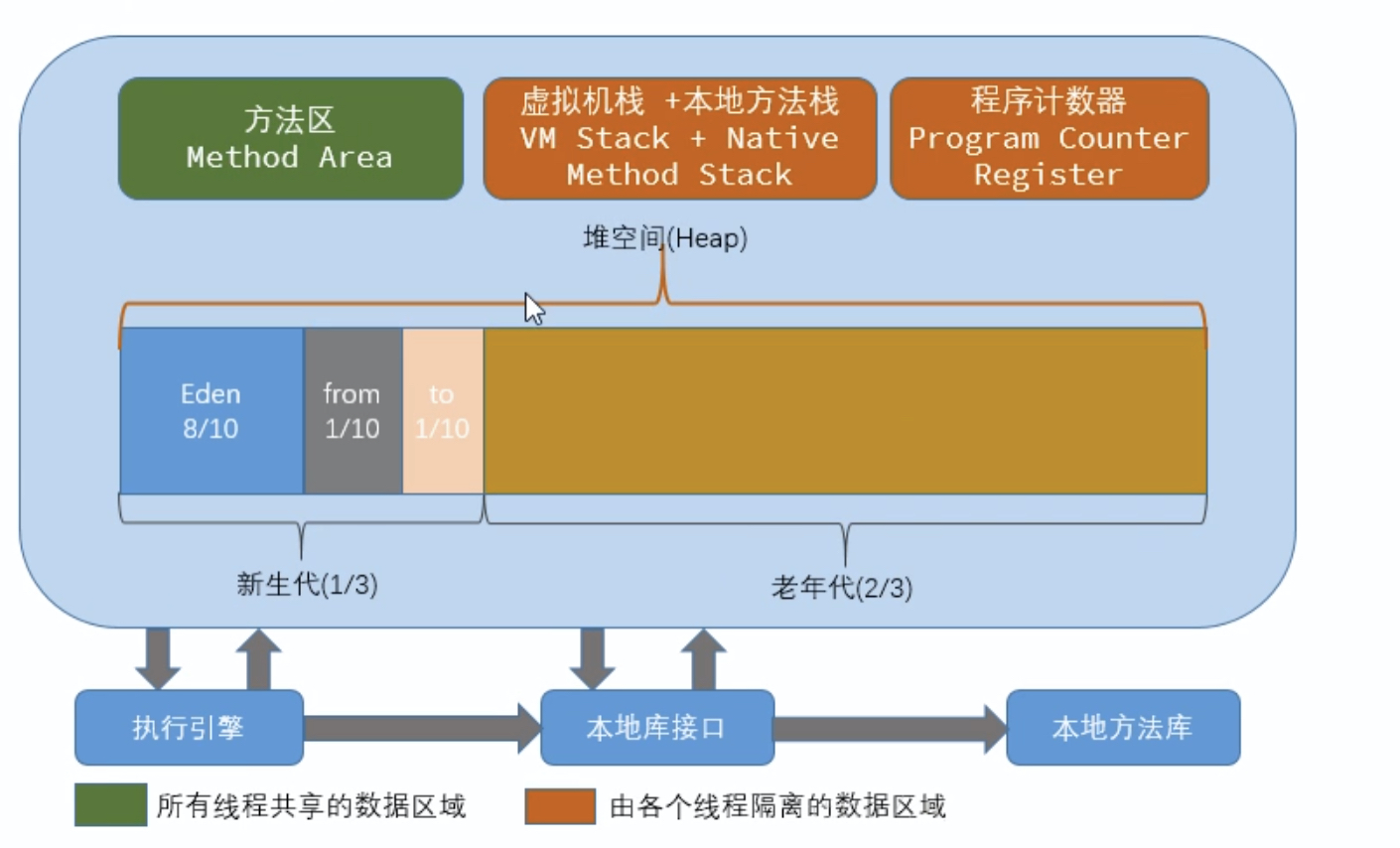 方法区
Method Area

虚拟机栈 +本地方法栈
VM Stack + Native Method Stack

程序计数器
Program Counter Register

堆空间(Heap)

Eden
8/10

from
1/10

to
1/10

新生代(1/3)

老年代(2/3)

执行引擎

本地库接口

本地方法库

所有线程共享的数据区域

由各个线程隔离的数据区域